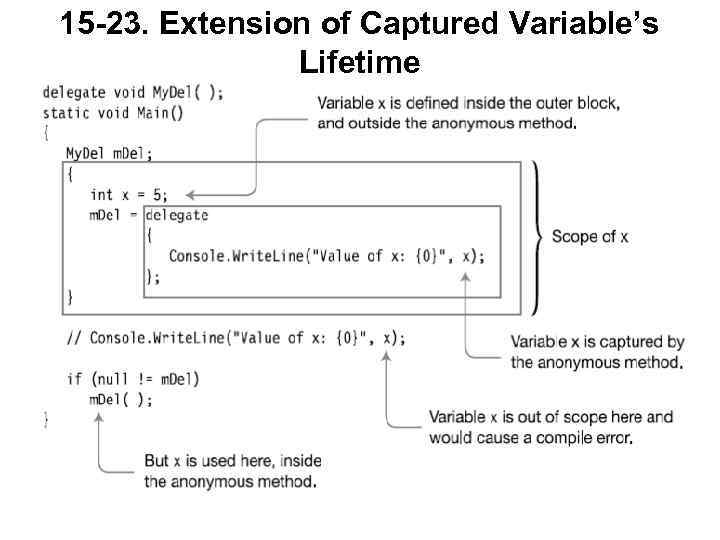 15-23. Extension of Captured Variable's Lifetime

delegate void MyDel( );
static void Main()
{
MyDel mDel;
{
int x = 5;
mDel = delegate
{
Console.WriteLine("Value of x: {0}", x);
};
}
// Console.WriteLine("Value of x: {0}", x);

if (null != mDel)
mDel( );
}

Variable x is defined inside the outer block, and outside the anonymous method.

Scope of x

Variable x is captured by the anonymous method.

Variable x is out of scope here and would cause a compile error.

But x is used here, inside the anonymous method.